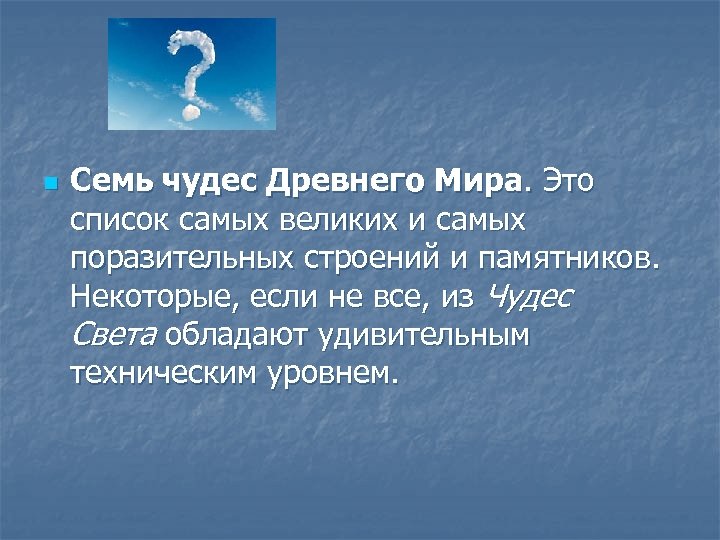 Семь чудес Древнего Мира. Это список самых великих и самых поразительных строений и памятников. Некоторые, если не все, из Чудес Света обладают удивительным техническим уровнем.